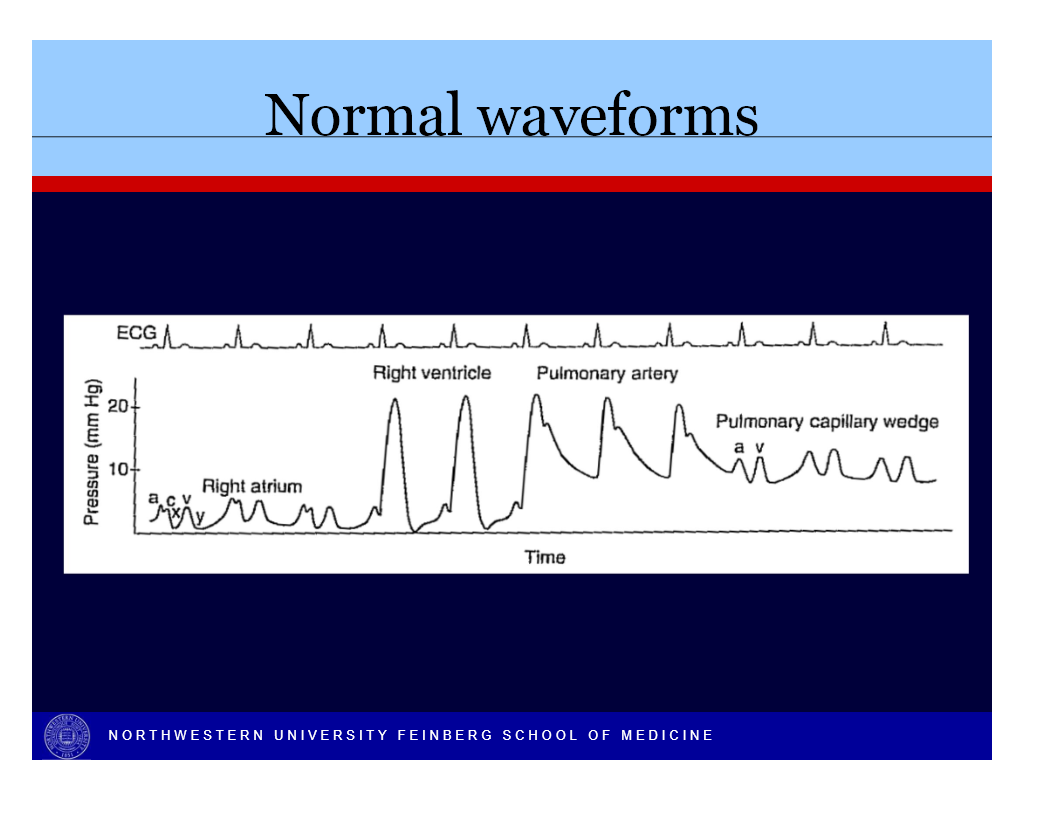 Normal waveforms

ECG

Pressure (mm Hg)

20

10

a c v
x y

Right atrium

Right ventricle

Pulmonary artery

Pulmonary capillary wedge

a v

Time

NORTHWESTERN UNIVERSITY FEINBERG SCHOOL OF MEDICINE